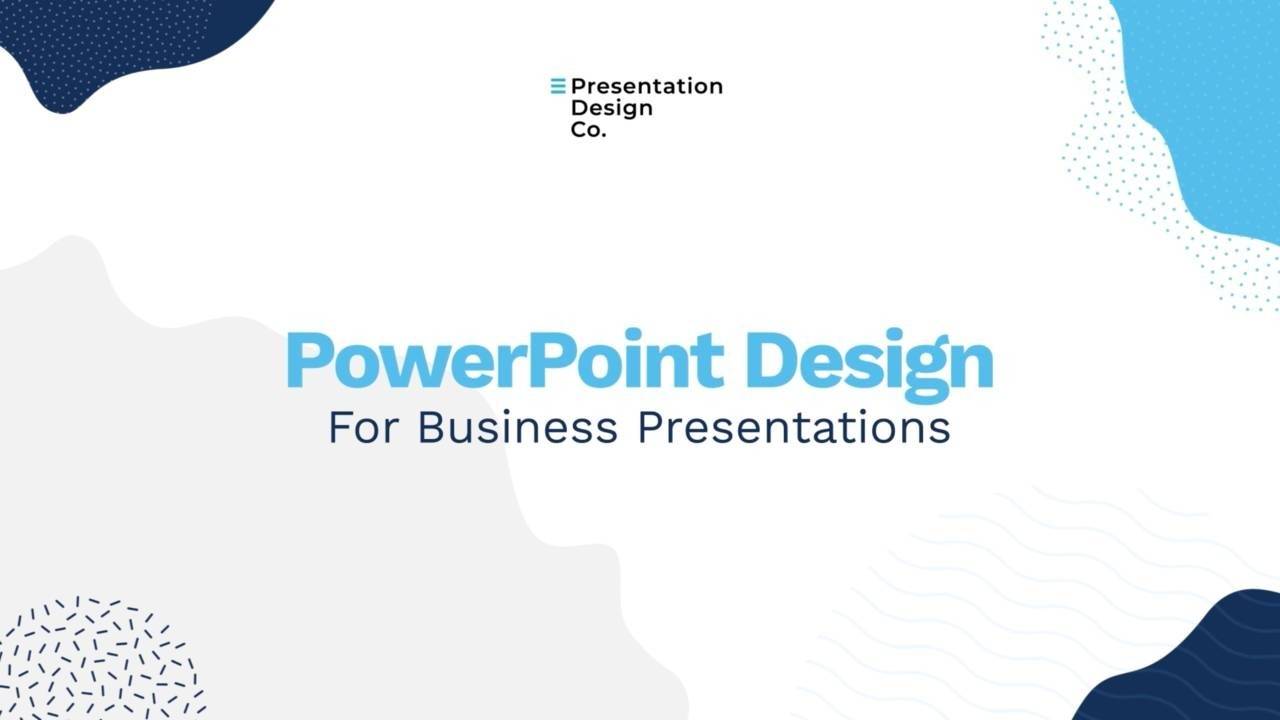 Presentation Design Co.

PowerPoint Design
For Business Presentations